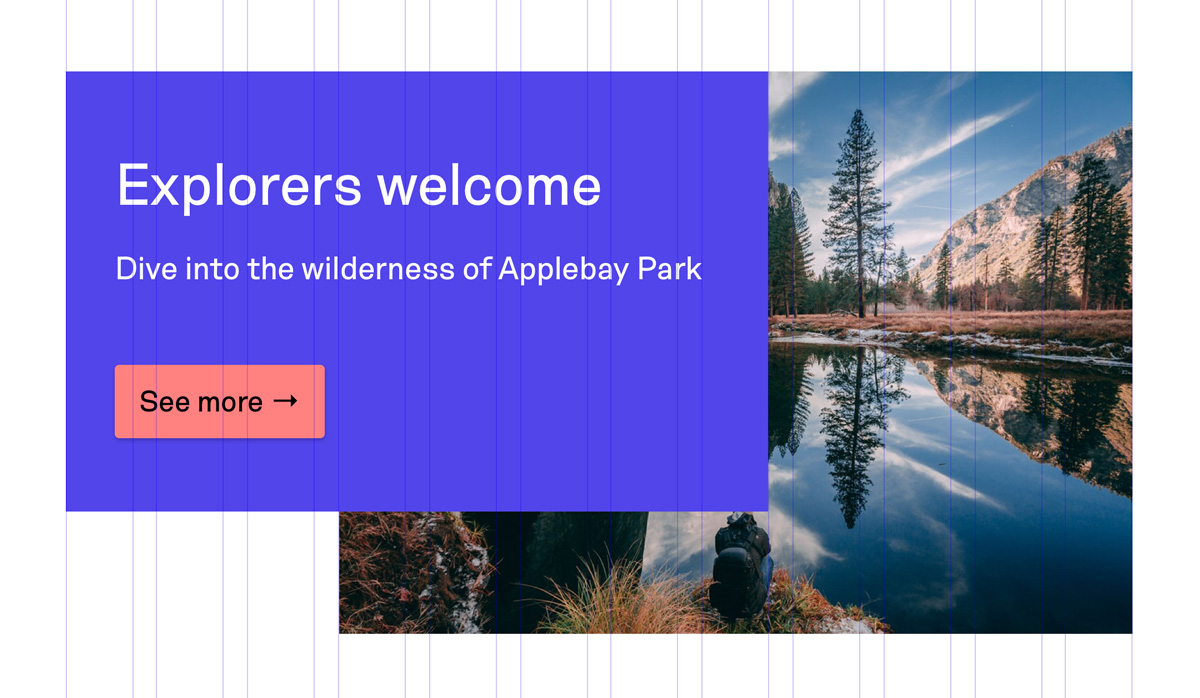 Explorers welcome

Dive into the wilderness of Applebay Park

See more →